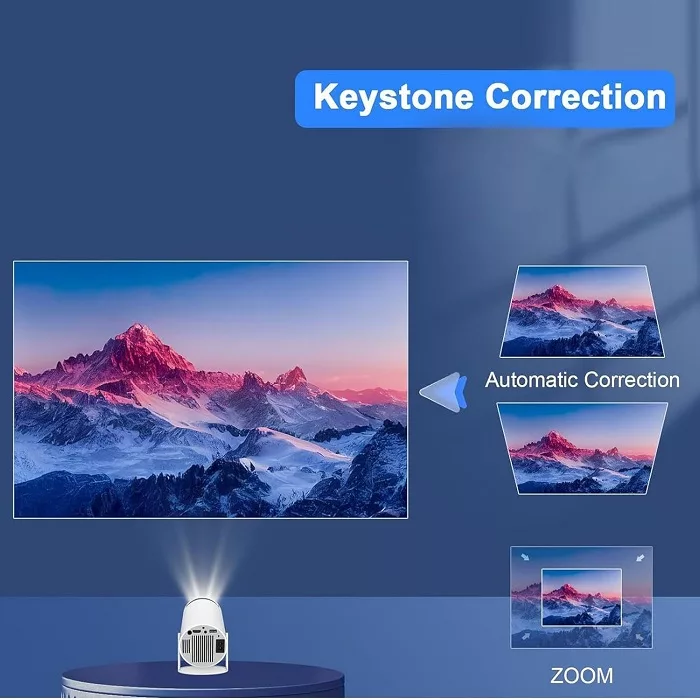 Keystone Correction

Automatic Correction

ZOOM